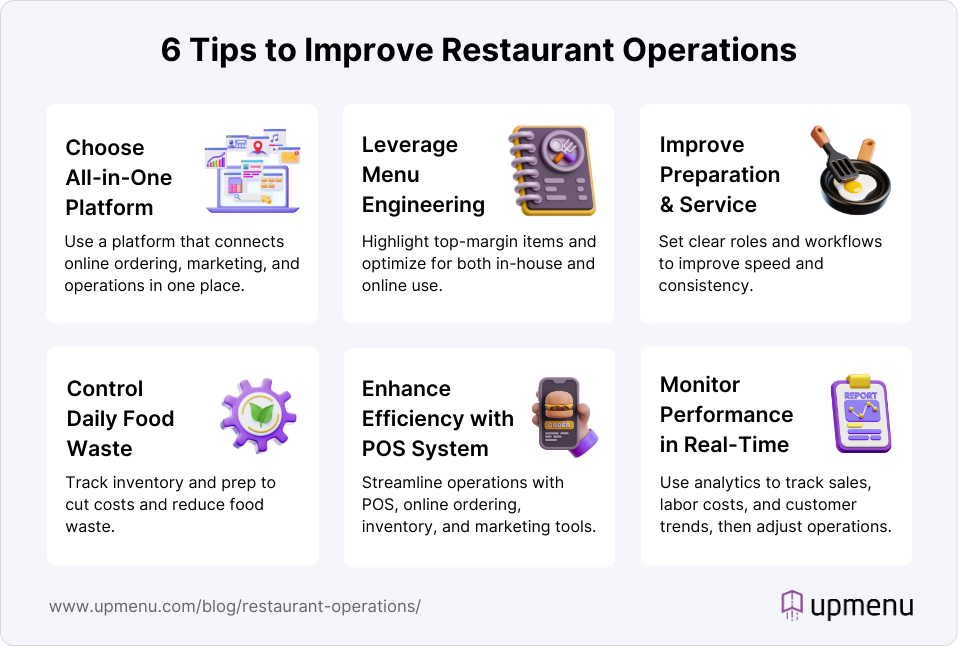 6 Tips to Improve Restaurant Operations

Choose All-in-One Platform

Use a platform that connects online ordering, marketing, and operations in one place.

Leverage Menu Engineering

Highlight top-margin items and optimize for both in-house and online use.

Improve Preparation & Service

Set clear roles and workflows to improve speed and consistency.

Control Daily Food Waste

Track inventory and prep to cut costs and reduce food waste.

Enhance Efficiency with POS System

ORDER

Streamline operations with POS, online ordering, inventory, and marketing tools.

Monitor Performance in Real-Time

REPORT

Use analytics to track sales, labor costs, and customer trends, then adjust operations.

www.upmenu.com/blog/restaurant-operations/

upmenu